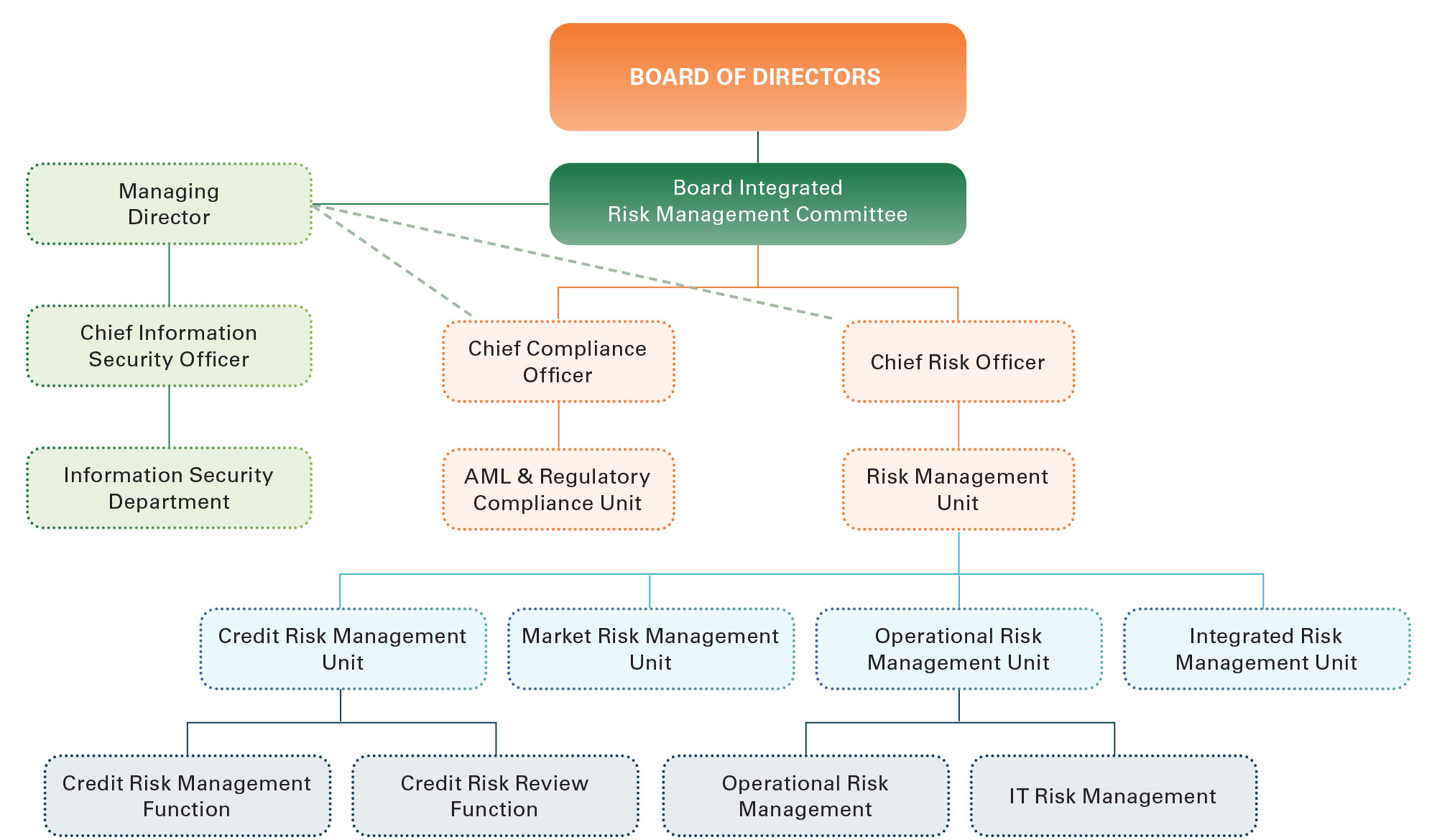 BOARD OF DIRECTORS

Board Integrated Risk Management Committee

Managing Director

Chief Information Security Officer

Information Security Department

Chief Compliance Officer

AML & Regulatory Compliance Unit

Chief Risk Officer

Risk Management Unit

Credit Risk Management Unit

Market Risk Management Unit

Operational Risk Management Unit

Integrated Risk Management Unit

Credit Risk Management Function

Credit Risk Review Function

Operational Risk Management

IT Risk Management